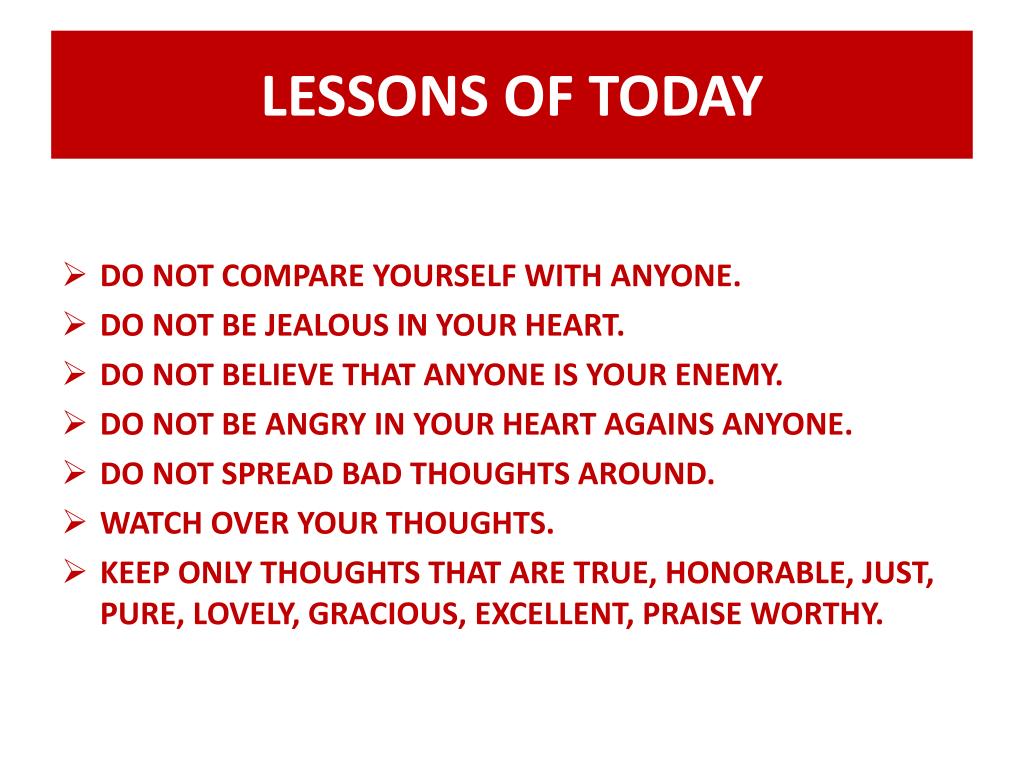 LESSONS OF TODAY

➢ DO NOT COMPARE YOURSELF WITH ANYONE.
➢ DO NOT BE JEALOUS IN YOUR HEART.
➢ DO NOT BELIEVE THAT ANYONE IS YOUR ENEMY.
➢ DO NOT BE ANGRY IN YOUR HEART AGAINS ANYONE.
➢ DO NOT SPREAD BAD THOUGHTS AROUND.
➢ WATCH OVER YOUR THOUGHTS.
➢ KEEP ONLY THOUGHTS THAT ARE TRUE, HONORABLE, JUST, PURE, LOVELY, GRACIOUS, EXCELLENT, PRAISE WORTHY.